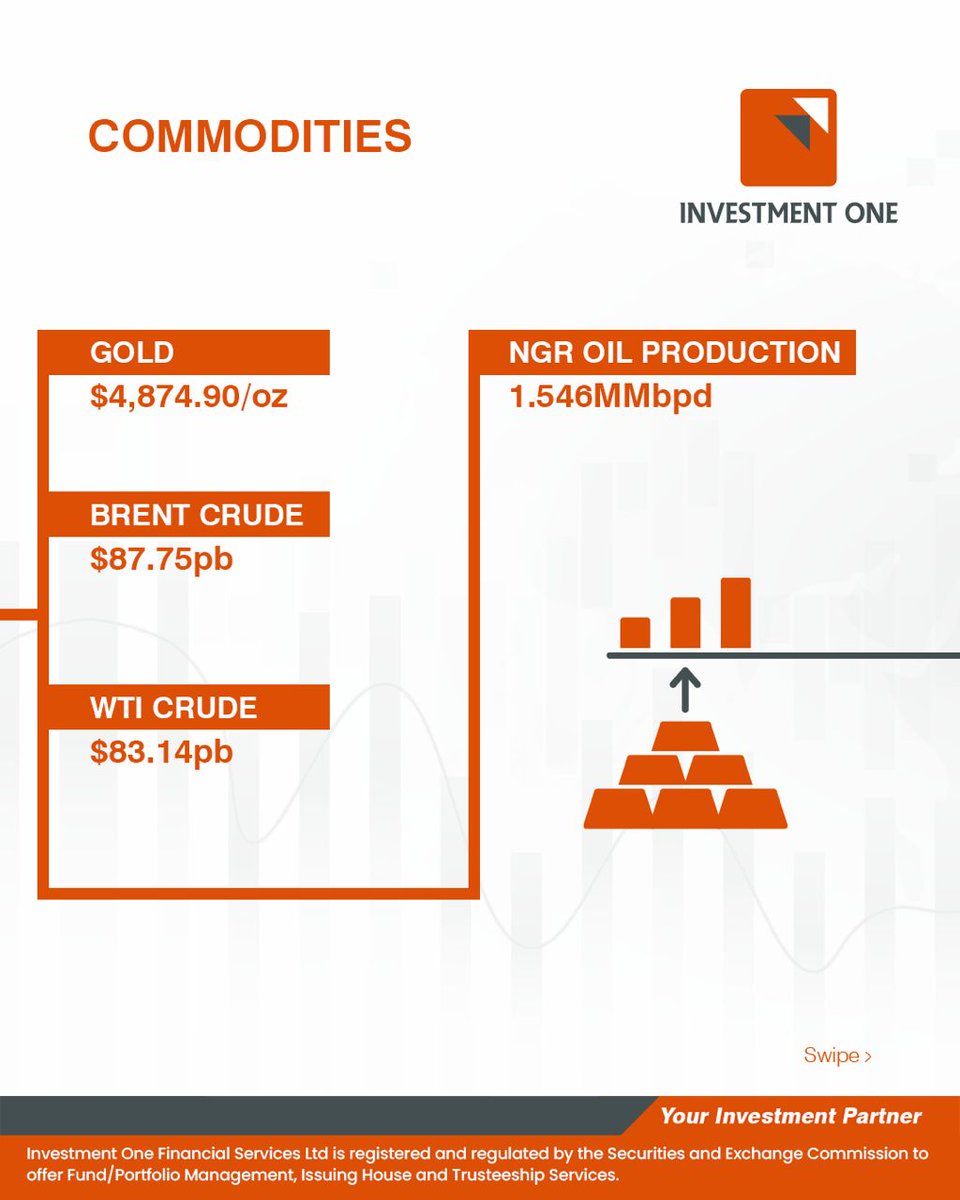 COMMODITIES

INVESTMENT ONE

GOLD
\$4,874.90/oz

BRENT CRUDE
\$87.75pb

WTI CRUDE
\$83.14pb

NGR OIL PRODUCTION
1.546MMbpd

Swipe >

Your Investment Partner

Investment One Financial Services Ltd is registered and regulated by the Securities and Exchange Commission to offer Fund/Portfolio Management, Issuing House and Trusteeship Services.